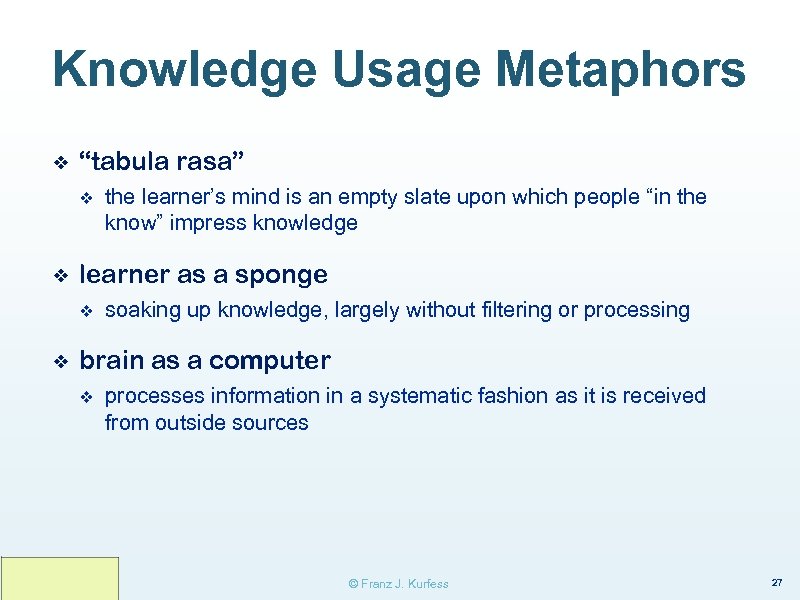 Knowledge Usage Metaphors

❖ “tabula rasa”

❖ the learner’s mind is an empty slate upon which people “in the know” impress knowledge

❖ learner as a sponge

❖ soaking up knowledge, largely without filtering or processing

❖ brain as a computer

❖ processes information in a systematic fashion as it is received from outside sources

© Franz J. Kurfess

27